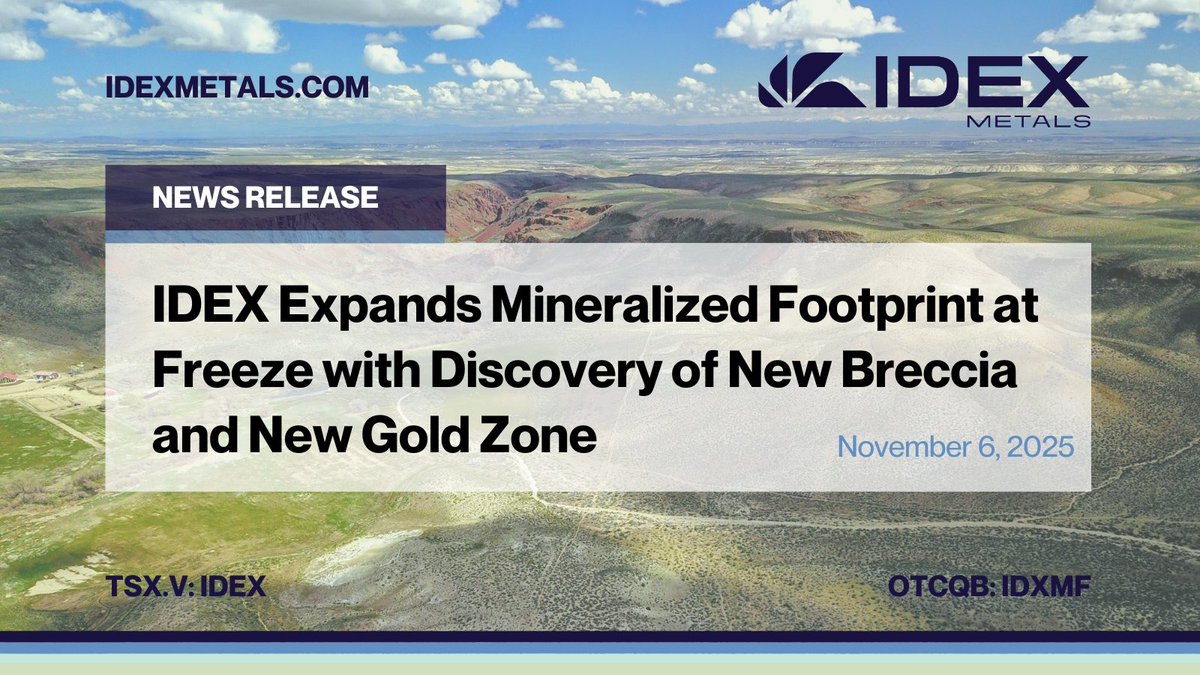 IDEXMETALS.COM

IDEX
METALS

NEWS RELEASE

IDEX Expands Mineralized Footprint at Freeze with Discovery of New Breccia and New Gold Zone

November 6, 2025

TSX.V: IDEX

OTCQB: IDXMF